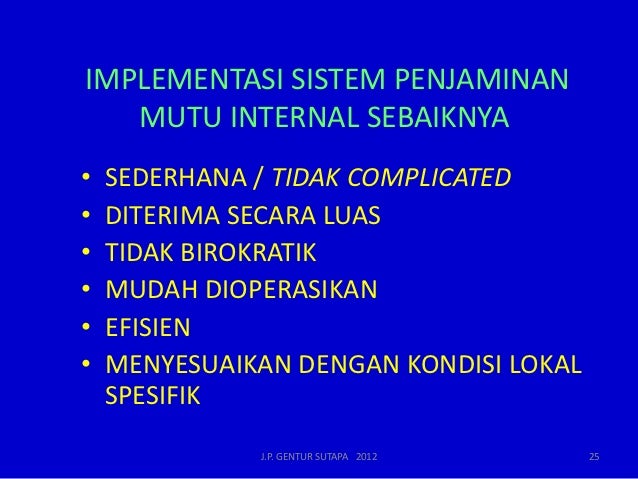 IMPLEMENTASI SISTEM PENJAMINAN MUTU INTERNAL SEBAIKNYA

• SEDERHANA / TIDAK COMPLICATED
• DITERIMA SECARA LUAS
• TIDAK BIROKRATIK
• MUDAH DIOPERASIKAN
• EFISIEN
• MENYESUAIKAN DENGAN KONDISI LOKAL SPESIFIK

J.P. GENTUR SUTAPA 2012

25